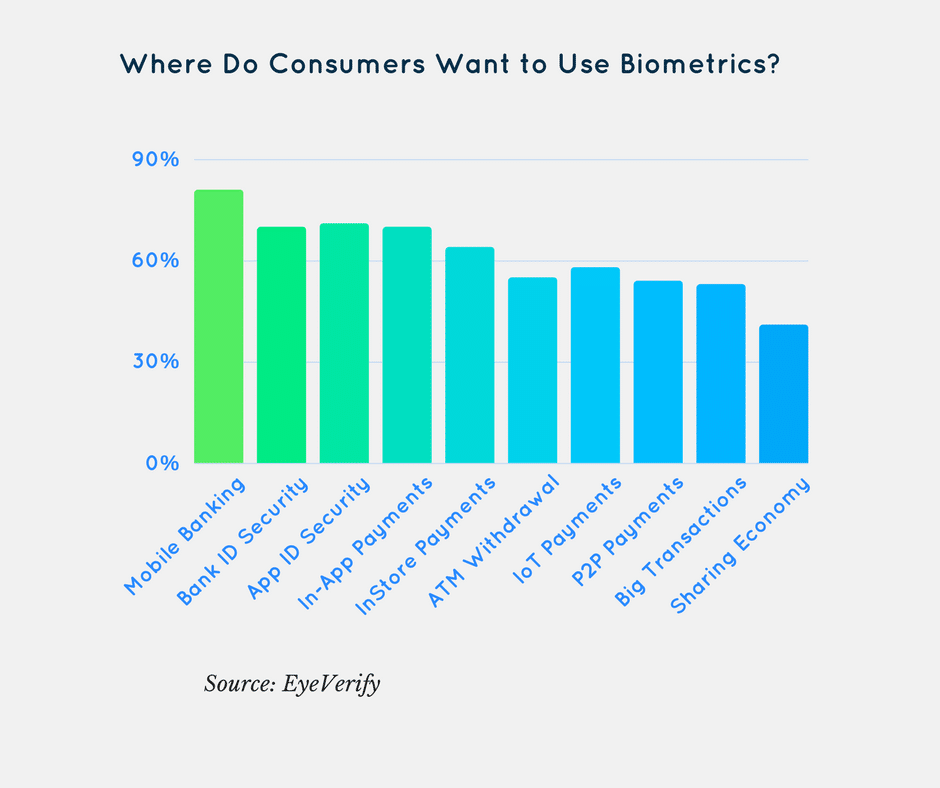 Where Do Consumers Want to Use Biometrics?

90%
60%
30%
0%

Mobile Banking
Bank ID Security
App ID Security
In-App Payments
InStore Payments
ATM Withdrawal
IoT Payments
P2P Payments
Big Transactions
Sharing Economy

Source: EyeVerify